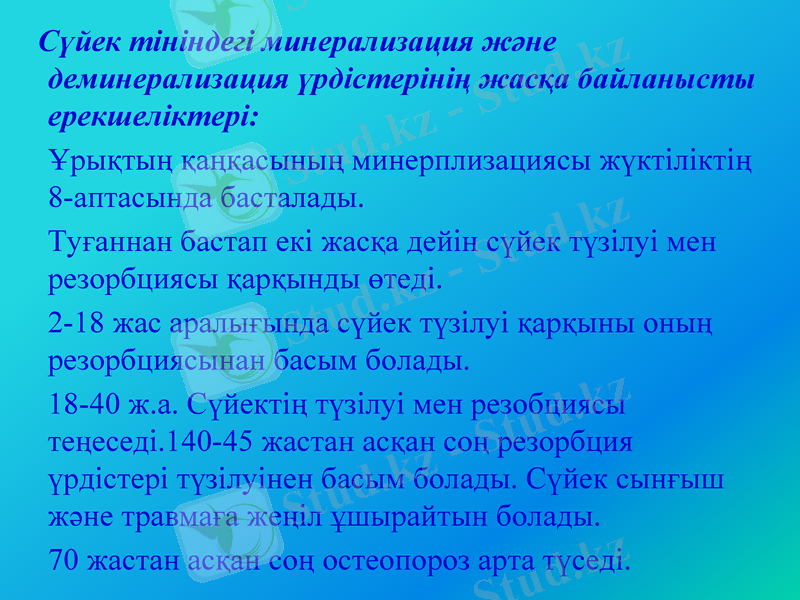 Сүйек тініндегі минерализация және деминерализация үрдістерінің жасқа байланысты ерекшеліктері:

Ұрықтың қаңқасының минерплизациясы жүктіліктің 8-аптасында басталады.

Туғаннан бастап екі жасқа дейін сүйек түзілуі мен резорбциясы қарқынды өтеді.

2-18 жас аралығында сүйек түзілуі қарқыны оның резорбциясынан басым болады.

18-40 ж.а. Сүйектің түзілуі мен резобциясы теңеседі.140-45 жастан асқан соң резорбция үрдістері түзілуінен басым болады. Сүйек сынғыш және травмаға жеңіл ұшырайтын болады.

70 жастан асқан соң остеопороз арта түседі.

Stud.kz - Stud.kz